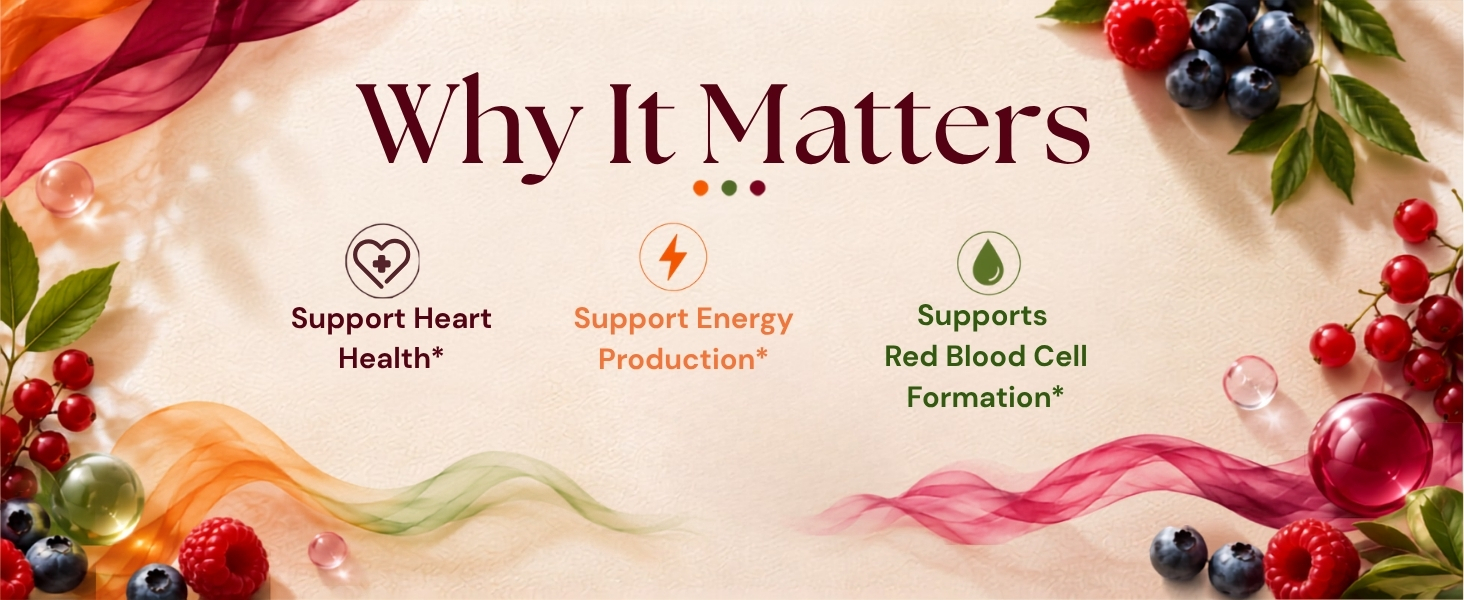 Why It Matters

Support Heart Health*

Support Energy Production*

Supports Red Blood Cell Formation*